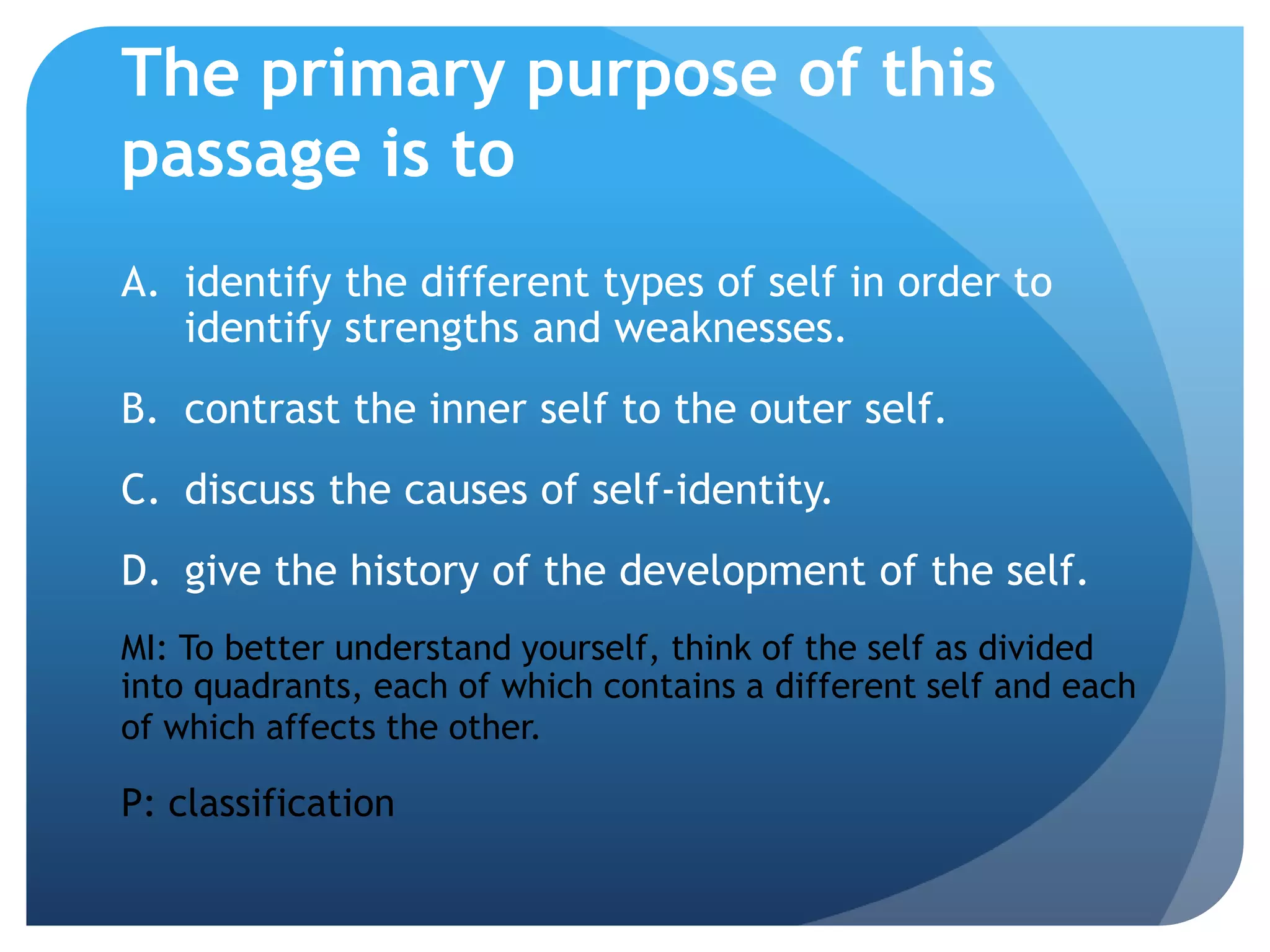 The primary purpose of this passage is to

A. identify the different types of self in order to identify strengths and weaknesses.

B. contrast the inner self to the outer self.

C. discuss the causes of self-identity.

D. give the history of the development of the self.

MI: To better understand yourself, think of the self as divided into quadrants, each of which contains a different self and each of which affects the other.

P: classification